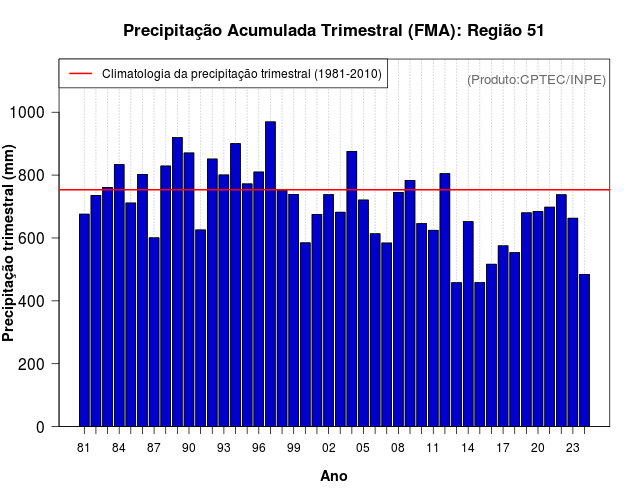 Precipitação Acumulada Trimestral (FMA): Região 51

Climatologia da precipitação trimestral (1981-2010)

(Produto:CPTEC/INPE)

Precipitação trimestral (mm)

1000
800
600
400
200
0

81 84 87 90 93 96 99 02 05 08 11 14 17 20 23

Ano